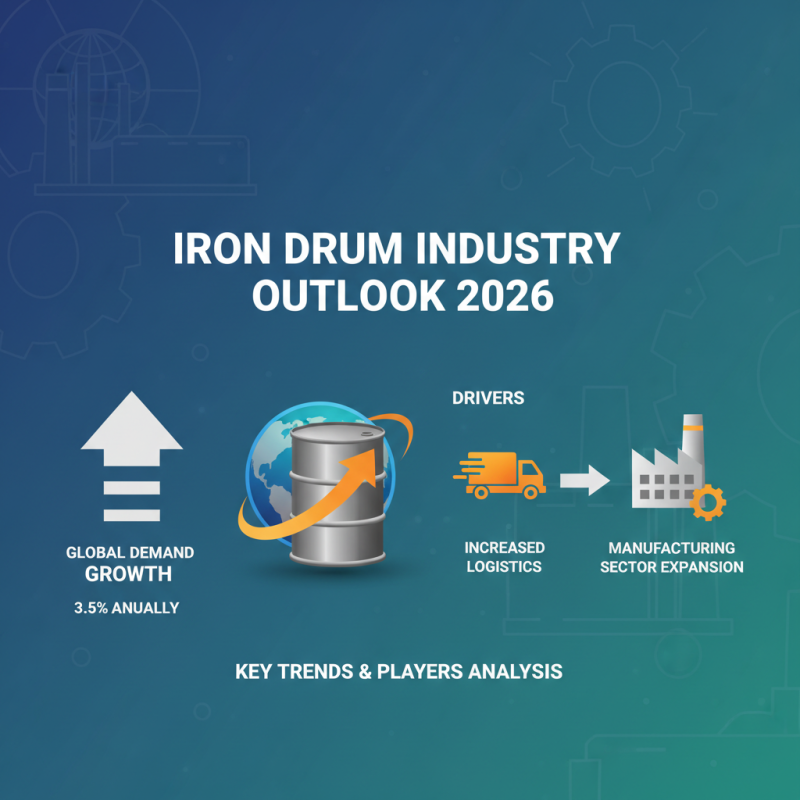 IRON DRUM INDUSTRY OUTLOOK 2026

GLOBAL DEMAND GROWTH

3.5% ANUALLY

DRIVERS

INCREASED LOGISTICS

MANUFACTURING SECTOR EXPANSION

KEY TRENDS & PLAYERS ANALYSIS